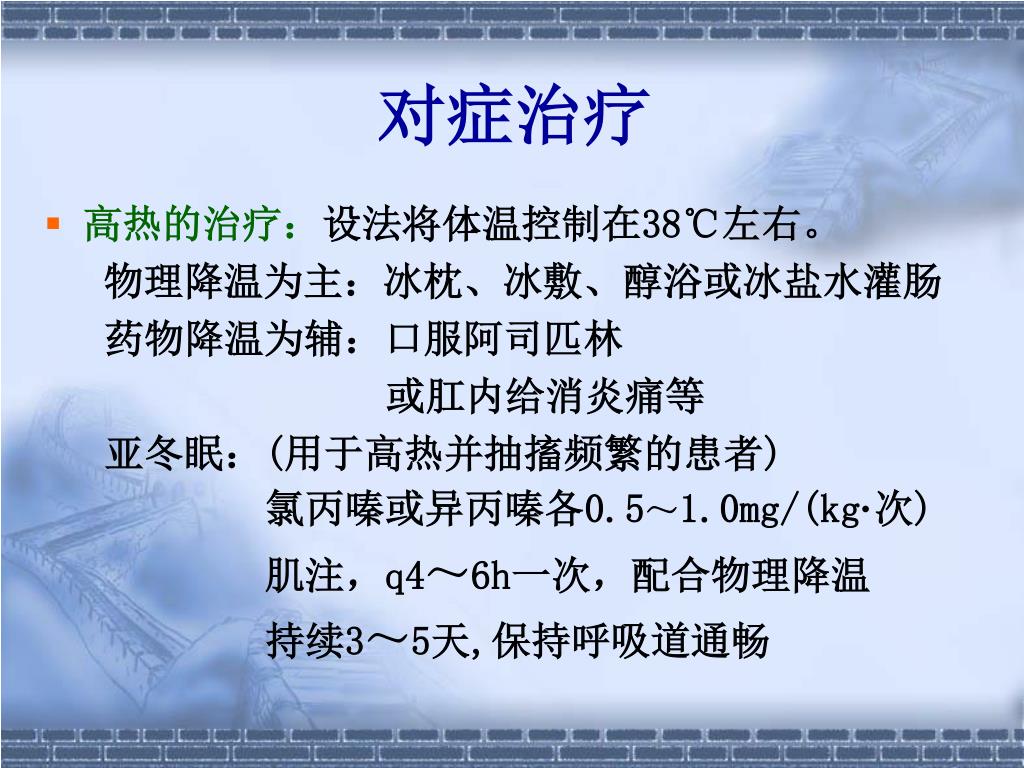 对症治疗

▪ 高热的治疗：设法将体温控制在38℃左右。
物理降温为主：冰枕、冰敷、醇浴或冰盐水灌肠
药物降温为辅：口服阿司匹林
或肛内给消炎痛等
亚冬眠：(用于高热并抽搐频繁的患者)
氯丙嗪或异丙嗪各0.5～1.0mg/(kg·次)
肌注，q4～6h一次，配合物理降温
持续3～5天,保持呼吸道通畅